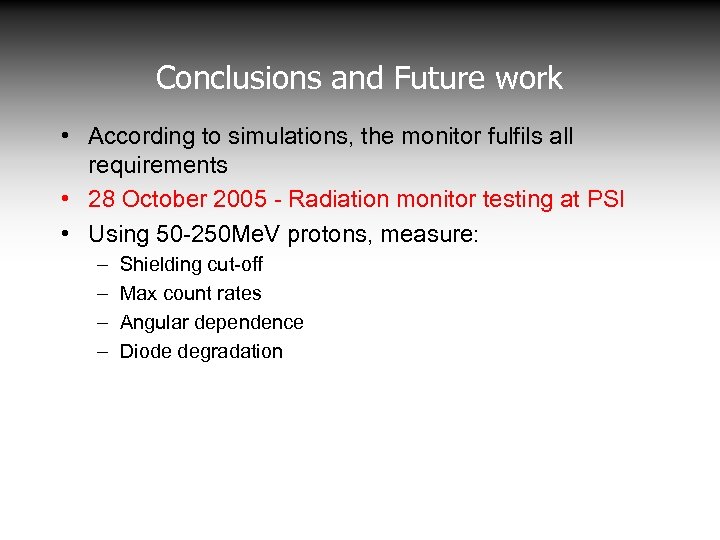 Conclusions and Future work

• According to simulations, the monitor fulfils all requirements
• 28 October 2005 - Radiation monitor testing at PSI
• Using 50-250MeV protons, measure:
– Shielding cut-off
– Max count rates
– Angular dependence
– Diode degradation